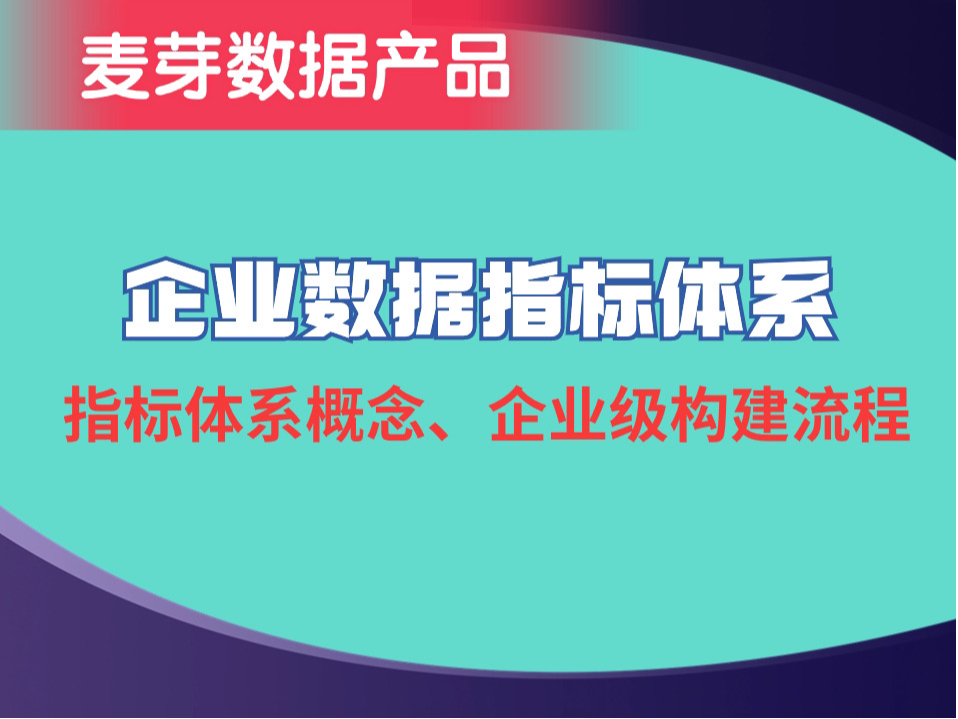 麦芽数据产品

企业数据指标体系

指标体系概念、企业级构建流程